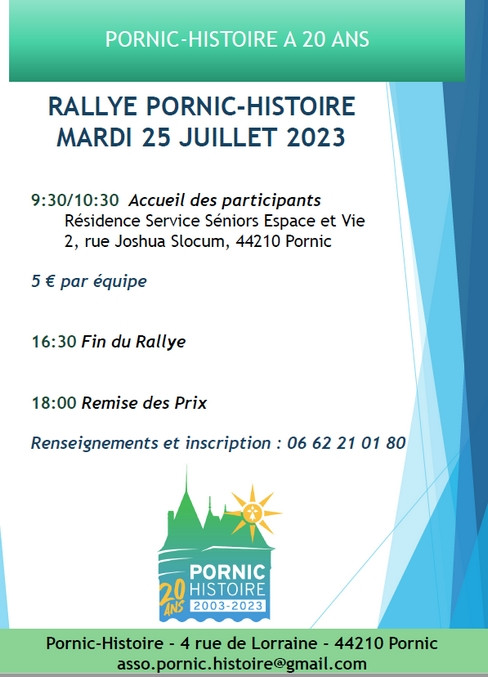 PORNIC-HISTOIRE A 20 ANS

RALLYE PORNIC-HISTOIRE
MARDI 25 JUILLET 2023

9:30/10:30 Accueil des participants
Résidence Service Séniors Espace et Vie
2, rue Joshua Slocum, 44210 Pornic

5 € par équipe

16:30 Fin du Rallye

18:00 Remise des Prix

Renseignements et inscription : 06 62 21 01 80

20 ANS
PORNIC HISTOIRE
2003-2023

Pornic-Histoire - 4 rue de Lorraine - 44210 Pornic
asso.pornic.histoire@gmail.com